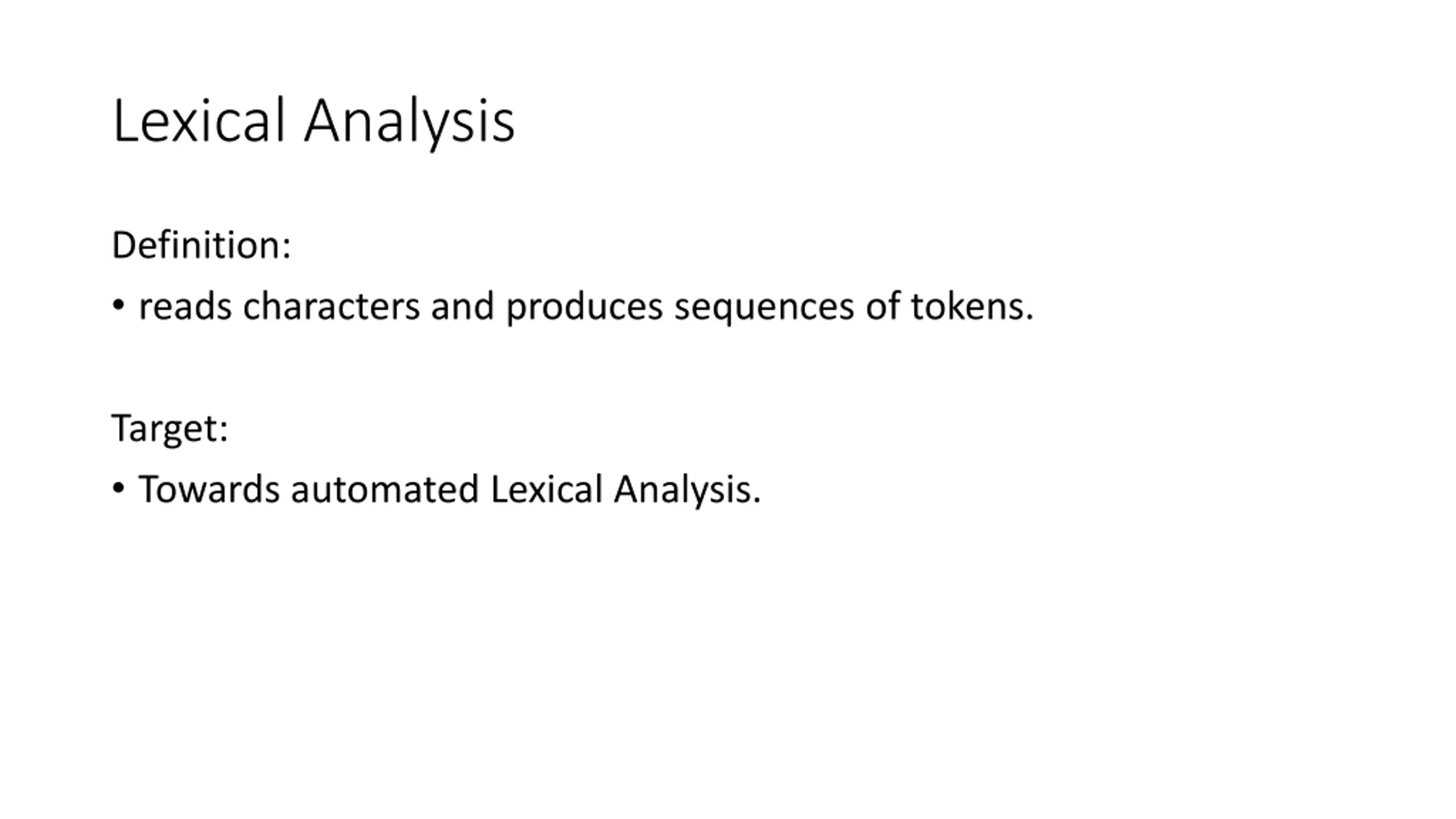 Lexical Analysis

Definition:

• reads characters and produces sequences of tokens.

Target:

• Towards automated Lexical Analysis.